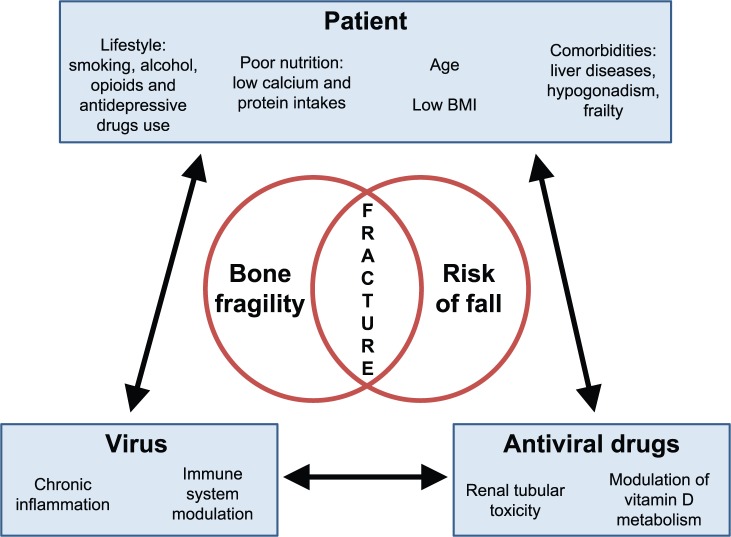 Patient

Lifestyle: smoking, alcohol, opioids and antidepressive drugs use

Poor nutrition: low calcium and protein intakes

Age

Low BMI

Comorbidities: liver diseases, hypogonadism, frailty

Bone fragility

FRACTURE

Risk of fall

Virus

Chronic inflammation

Immune system modulation

Antiviral drugs

Renal tubular toxicity

Modulation of vitamin D metabolism